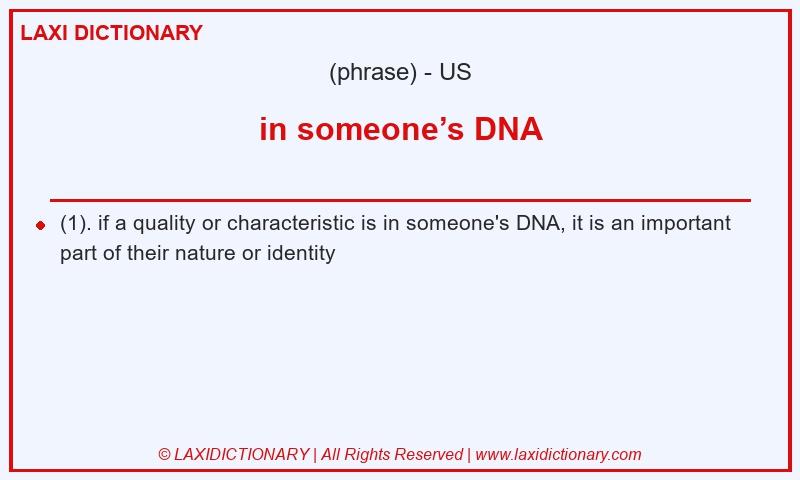 LAXI DICTIONARY

(phrase) - US

in someone’s DNA

(1). if a quality or characteristic is in someone's DNA, it is an important part of their nature or identity

© LAXIDICTIONARY | All Rights Reserved | www.laxidictionary.com